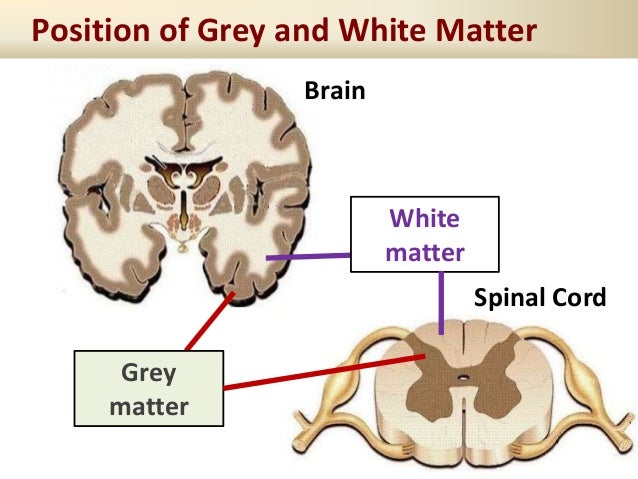 Position of Grey and White Matter

Brain

White matter

Spinal Cord

Grey matter